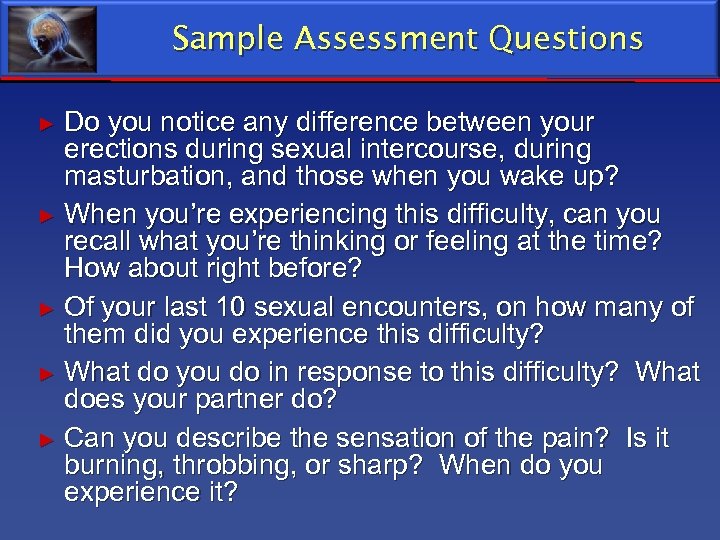 Sample Assessment Questions

► Do you notice any difference between your erections during sexual intercourse, during masturbation, and those when you wake up?

► When you're experiencing this difficulty, can you recall what you're thinking or feeling at the time? How about right before?

► Of your last 10 sexual encounters, on how many of them did you experience this difficulty?

► What do you do in response to this difficulty? What does your partner do?

► Can you describe the sensation of the pain? Is it burning, throbbing, or sharp? When do you experience it?